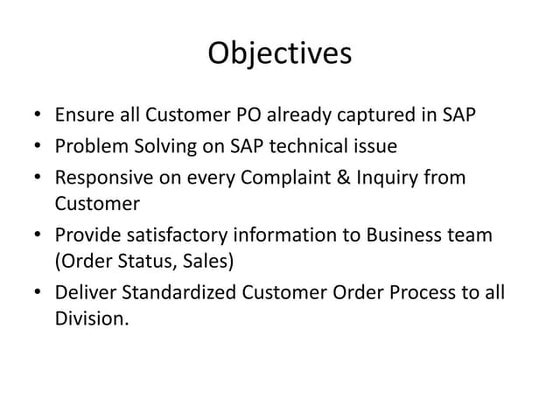 Objectives

• Ensure all Customer PO already captured in SAP
• Problem Solving on SAP technical issue
• Responsive on every Complaint & Inquiry from Customer
• Provide satisfactory information to Business team (Order Status, Sales)
• Deliver Standardized Customer Order Process to all Division.